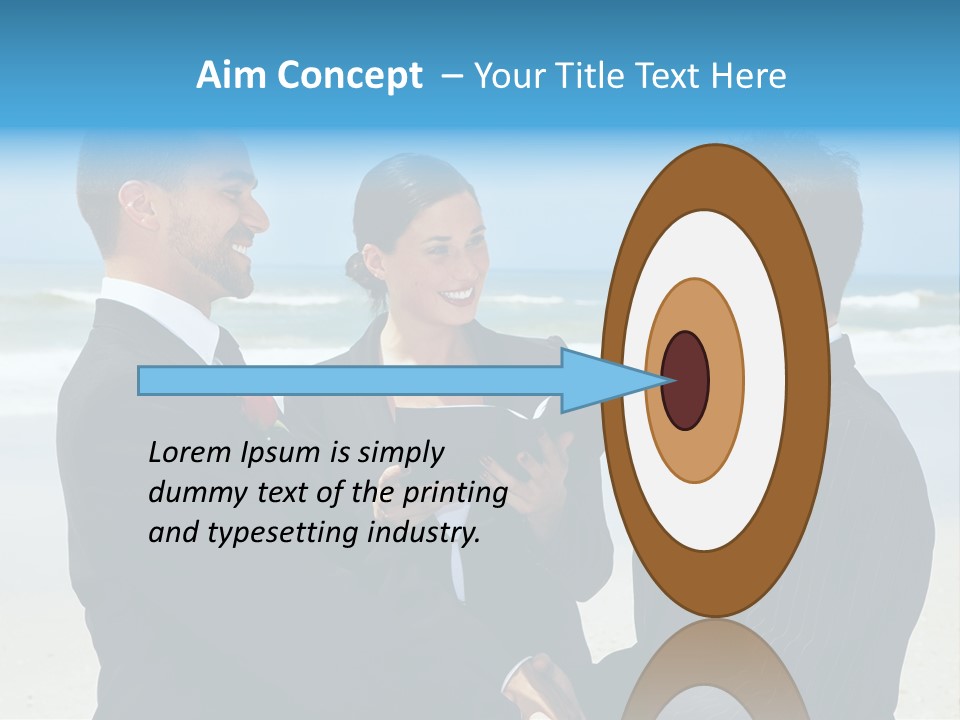 Aim Concept – Your Title Text Here

Lorem Ipsum is simply dummy text of the printing and typesetting industry.